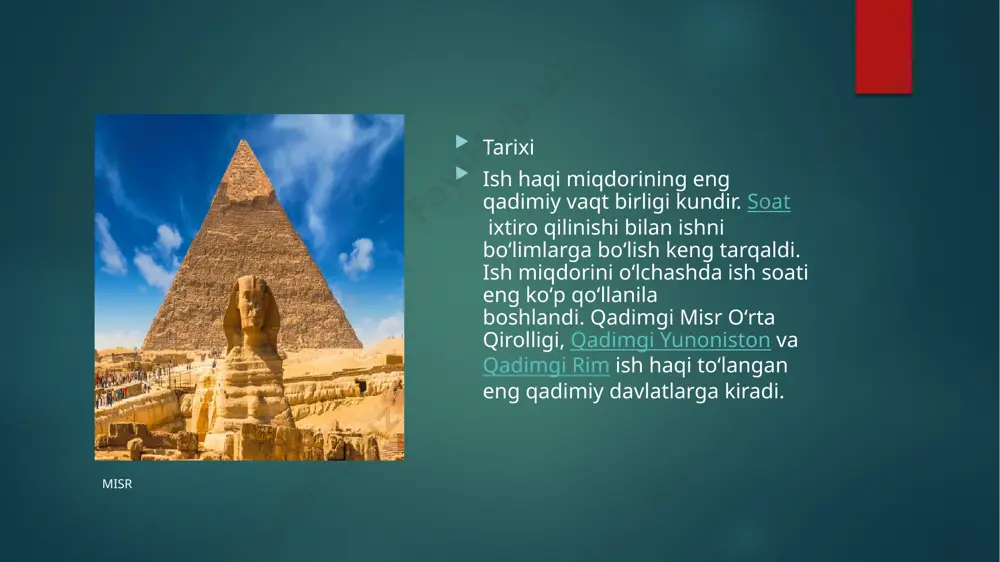 Tarixi

Ish haqi miqdorining eng qadimiy vaqt birligi kundir. Soat ixtiro qilinishi bilan ishni boʻlimlarga boʻlish keng tarqaldi. Ish miqdorini oʻlchashda ish soati eng koʻp qoʻllanila boshlandi. Qadimgi Misr Oʻrta Qirolligi, Qadimgi Yunoniston va Qadimgi Rim ish haqi toʻlangan eng qadimiy davlatlarga kiradi.

MISR